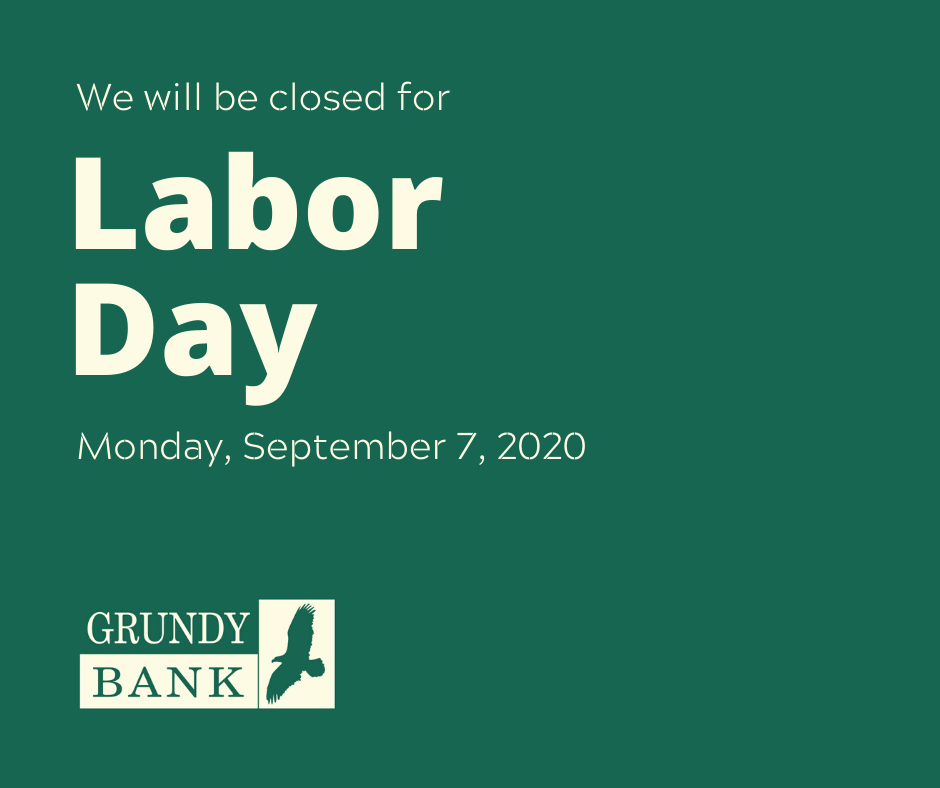 We will be closed for

Labor Day

Monday, September 7, 2020

GRUNDY
BANK